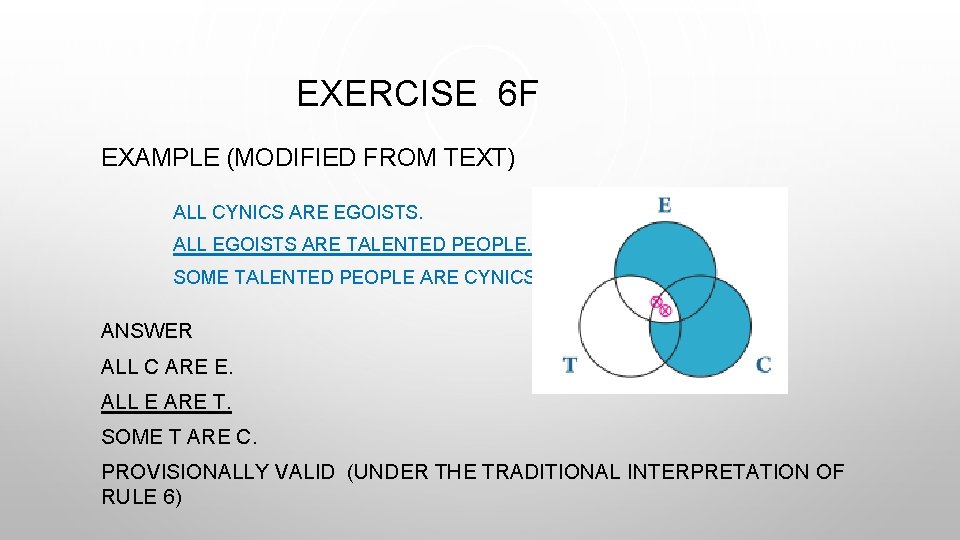 EXERCISE 6F

EXAMPLE (MODIFIED FROM TEXT)

ALL CYNICS ARE EGOISTS.

ALL EGOISTS ARE TALENTED PEOPLE.

SOME TALENTED PEOPLE ARE CYNICS

E

T

C

ANSWER

ALL C ARE E.

ALL E ARE T.

SOME T ARE C.

PROVISIONALLY VALID (UNDER THE TRADITIONAL INTERPRETATION OF RULE 6)